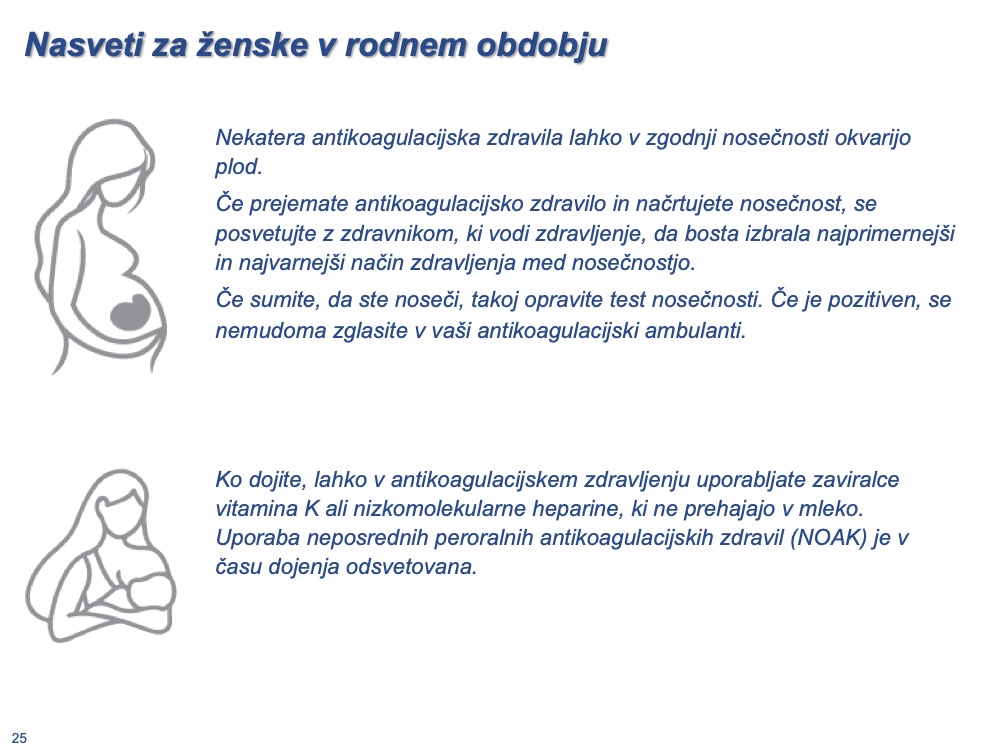 Nasveti za ženske v rodnem obdobju

Nekatera antikoagulacijska zdravila lahko v zgodnji nosečnosti okvarijo plod.

Če prejemate antikoagulacijsko zdravilo in načrtujete nosečnost, se posvetujte z zdravnikom, ki vodi zdravljenje, da bosta izbrala najprimernejši in najvarnejši način zdravljenja med nosečnostjo.

Če sumite, da ste noseči, takoj opravite test nosečnosti. Če je pozitiven, se nemudoma zglasite v vaši antikoagulacijski ambulanti.

Ko dojite, lahko v antikoagulacijskem zdravljenju uporabljate zaviralce vitamina K ali nizkomolekularne heparine, ki ne prehajajo v mleko. Uporaba neposrednih peroralnih antikoagulacijskih zdravil (NOAK) je v času dojenja odsvetovana.

25